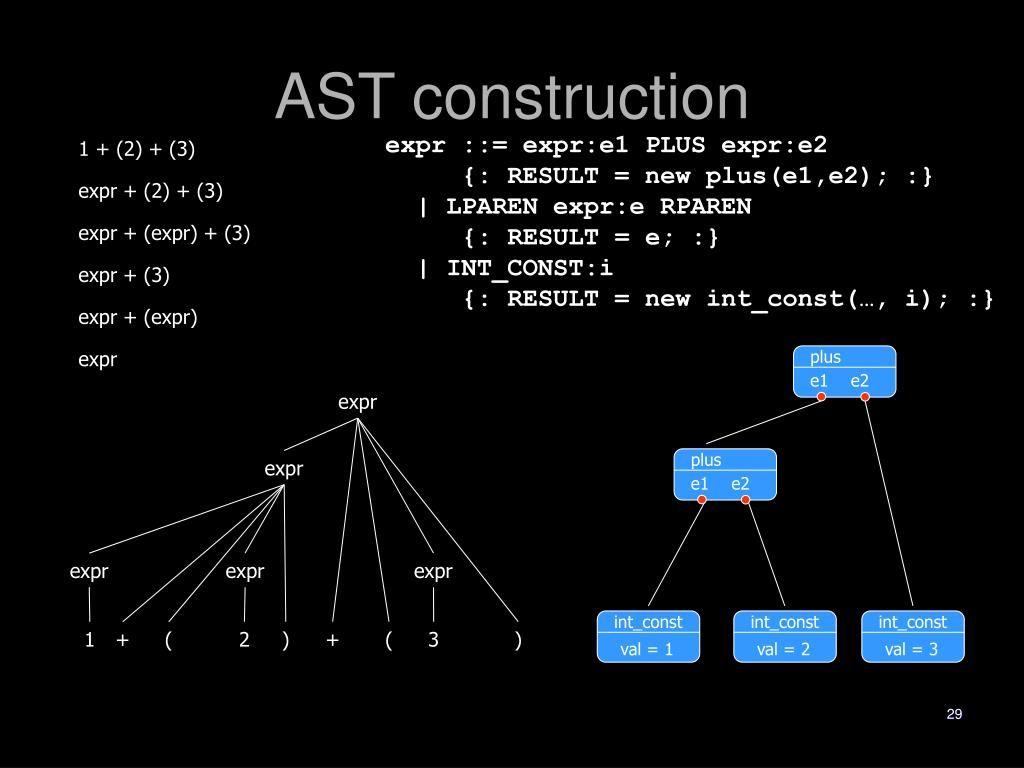 AST construction

1 + (2) + (3)

expr + (2) + (3)

expr + (expr) + (3)

expr + (3)

expr + (expr)

expr

expr ::= expr:e1 PLUS expr:e2
{: RESULT = new plus(e1,e2); :}
| LPAREN expr:e RPAREN
{: RESULT = e; :}
| INT_CONST:i
{: RESULT = new int_const(…, i); :}

expr

expr

expr expr expr

1 + ( 2 ) + ( 3 )

plus
e1 e2

plus
e1 e2

int_const
val = 1

int_const
val = 2

int_const
val = 3

29